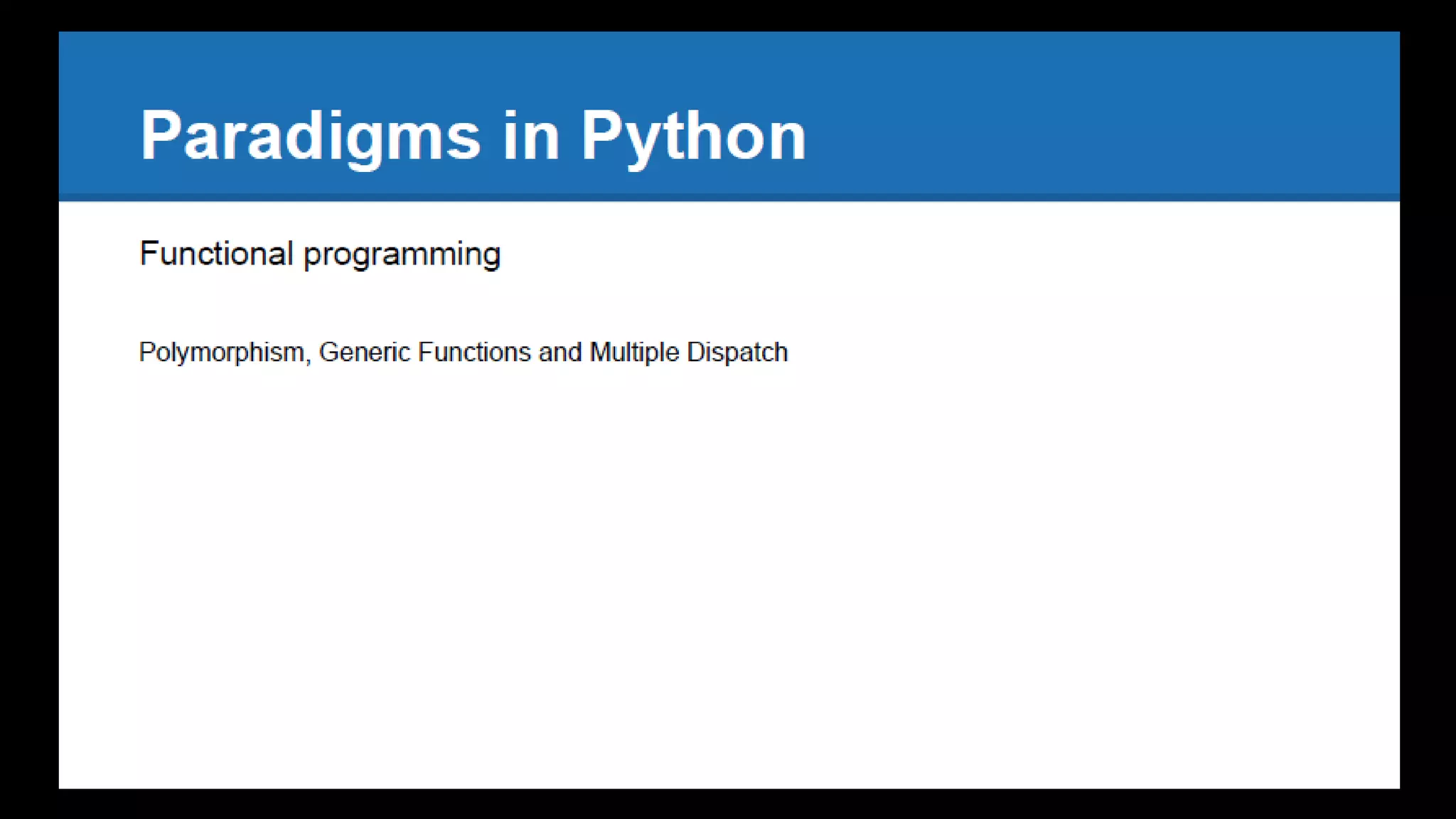 Paradigms in Python

Functional programming

Polymorphism, Generic Functions and Multiple Dispatch